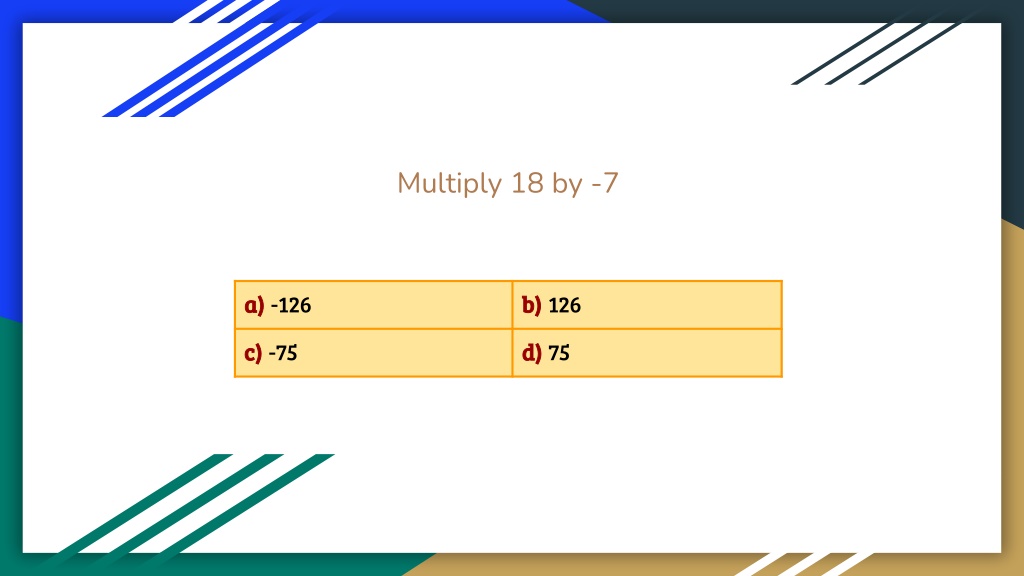 Multiply 18 by -7

| a) -126 | b) 126 |
|---|---|
| c) -75 | d) 75 |